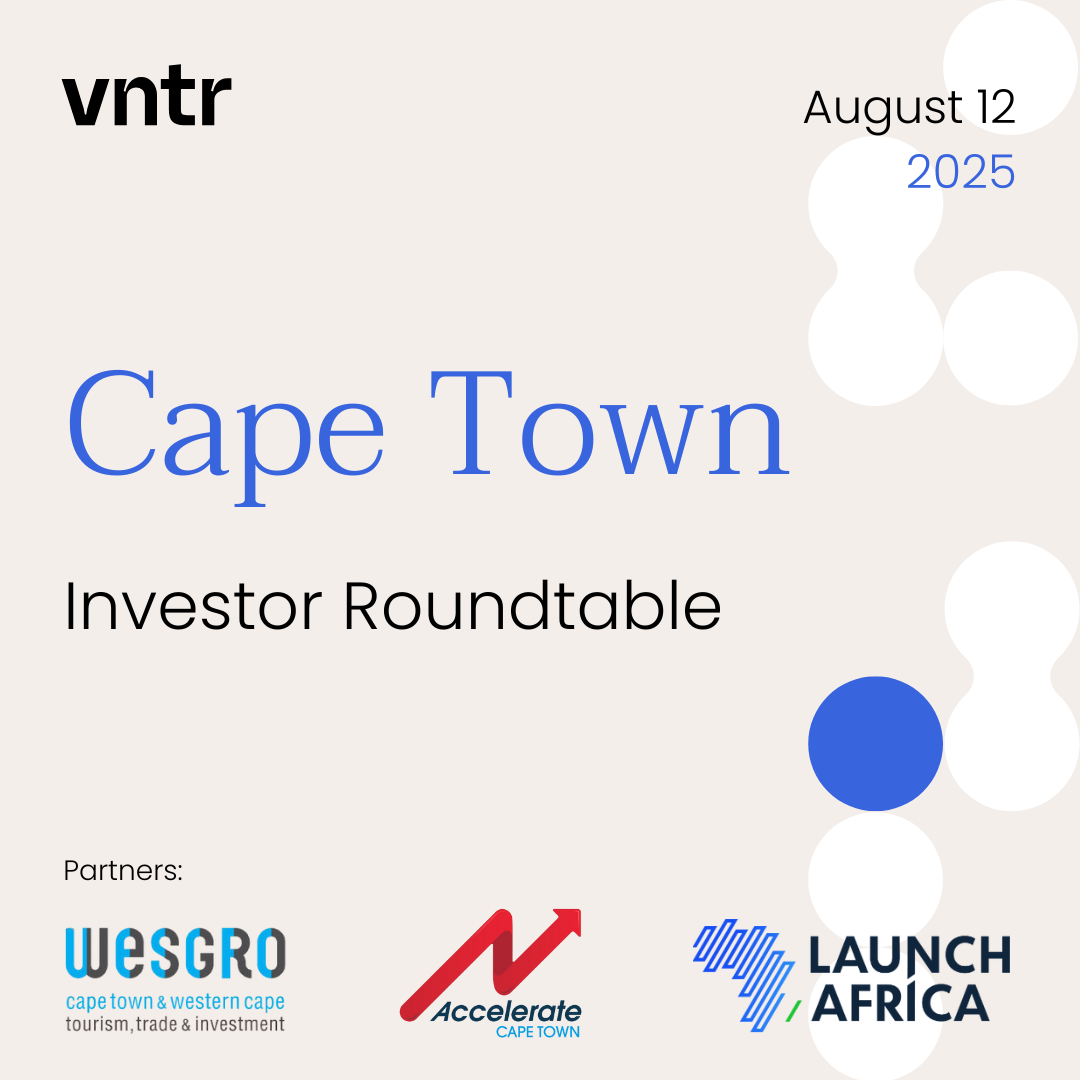 vntr

August 12
2025

Cape Town

Investor Roundtable

Partners:

WESGRO
cape town & western cape
tourism, trade & investment

Accelerate
CAPE TOWN

LAUNCH
AFRICA